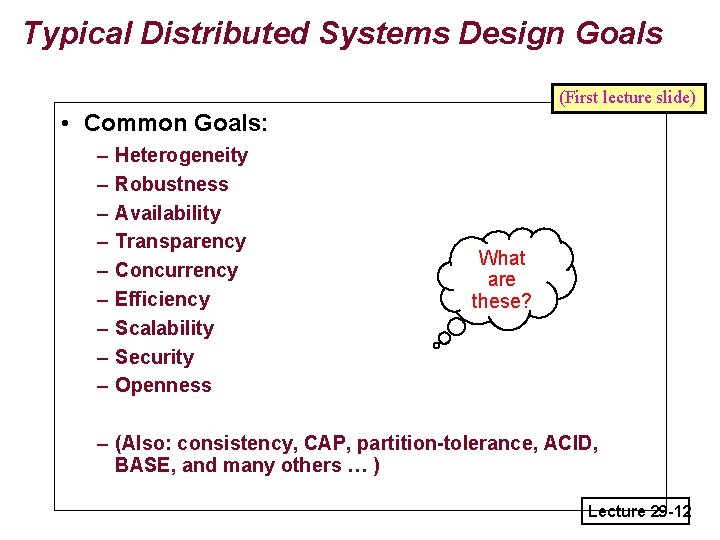 Typical Distributed Systems Design Goals

(First lecture slide)

• Common Goals:
– Heterogeneity
– Robustness
– Availability
– Transparency
– Concurrency
– Efficiency
– Scalability
– Security
– Openness

– (Also: consistency, CAP, partition-tolerance, ACID, BASE, and many others … )

What are these?

Lecture 29-12